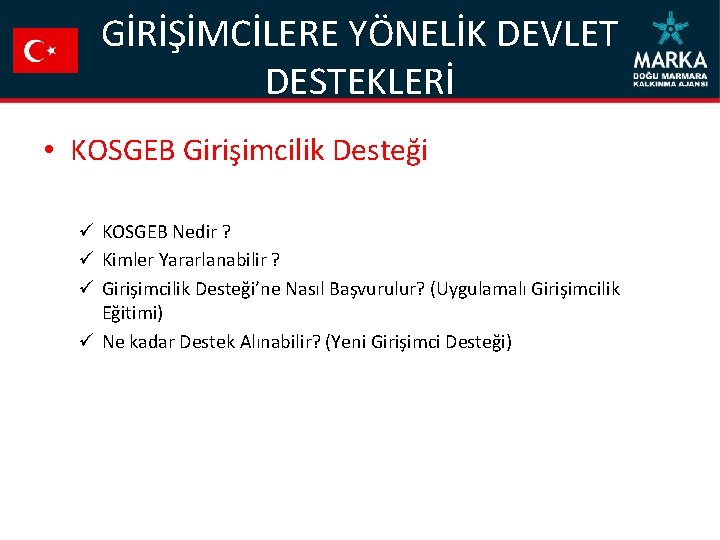 GİRİŞİMCİLERE YÖNELİK DEVLET DESTEKLERİ

MARKA
DOĞU MARMARA KALKINMA AJANSI

• KOSGEB Girişimcilik Desteği

✓ KOSGEB Nedir ?
✓ Kimler Yararlanabilir ?
✓ Girişimcilik Desteği'ne Nasıl Başvurulur? (Uygulamalı Girişimcilik Eğitimi)
✓ Ne kadar Destek Alınabilir? (Yeni Girişimci Desteği)